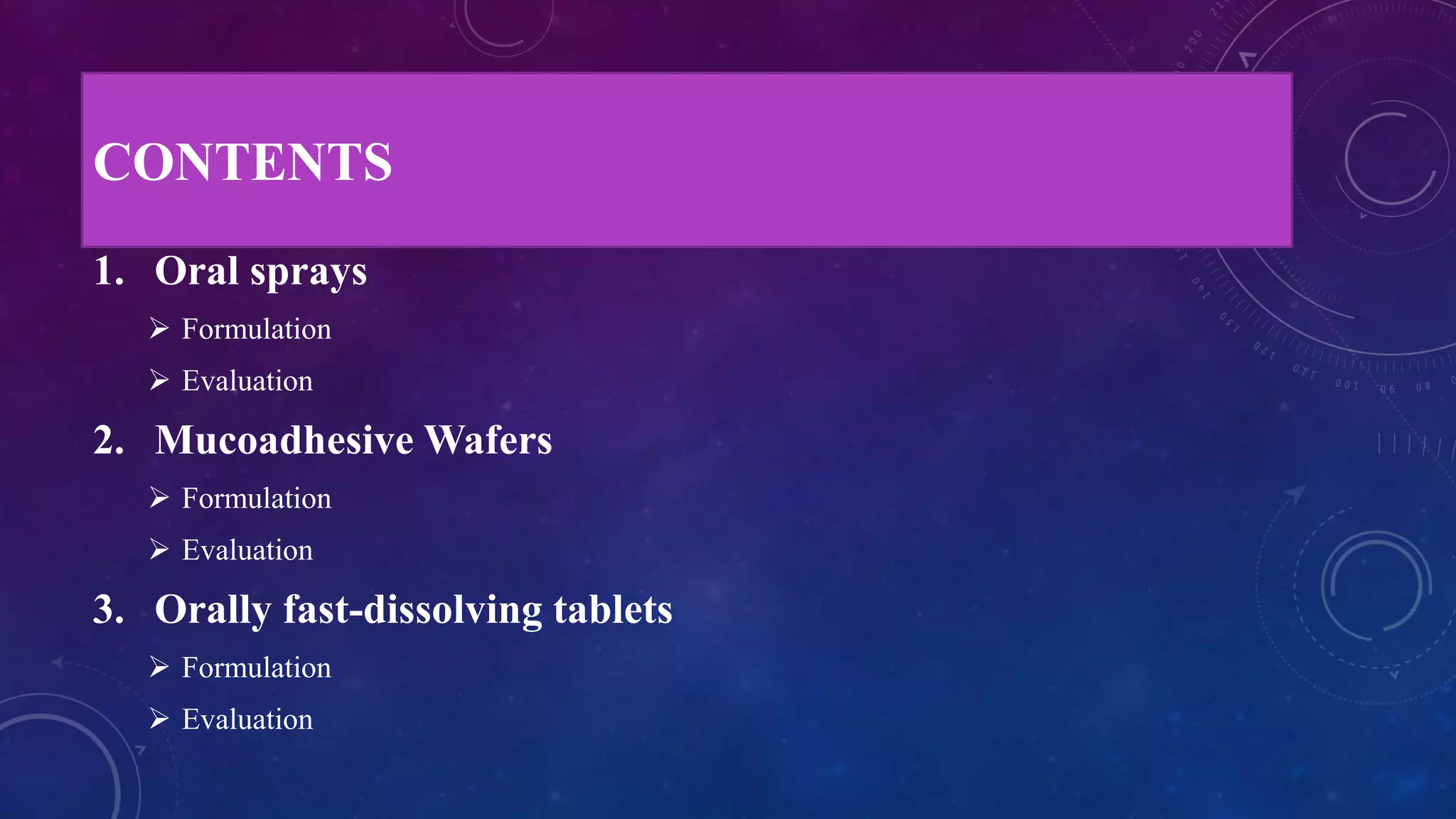 CONTENTS

1. Oral sprays

➢ Formulation

➢ Evaluation

2. Mucoadhesive Wafers

➢ Formulation

➢ Evaluation

3. Orally fast-dissolving tablets

➢ Formulation

➢ Evaluation